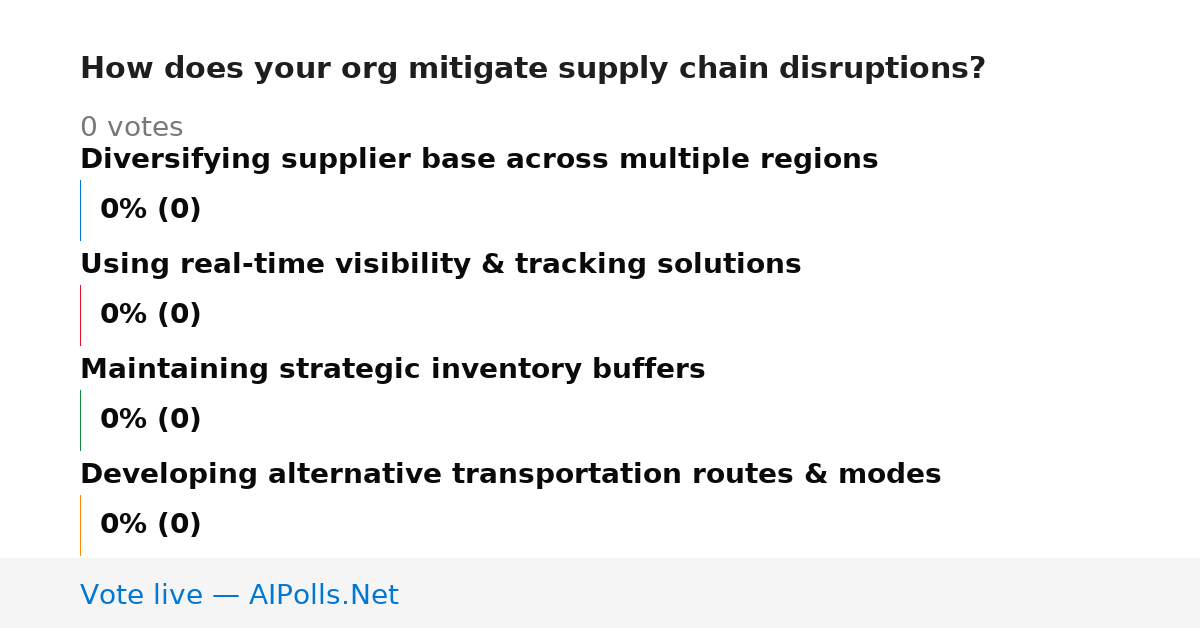 How does your org mitigate supply chain disruptions?

0 votes

Diversifying supplier base across multiple regions

0% (0)

Using real-time visibility & tracking solutions

0% (0)

Maintaining strategic inventory buffers

0% (0)

Developing alternative transportation routes & modes

0% (0)

Vote live — AIPolls.Net